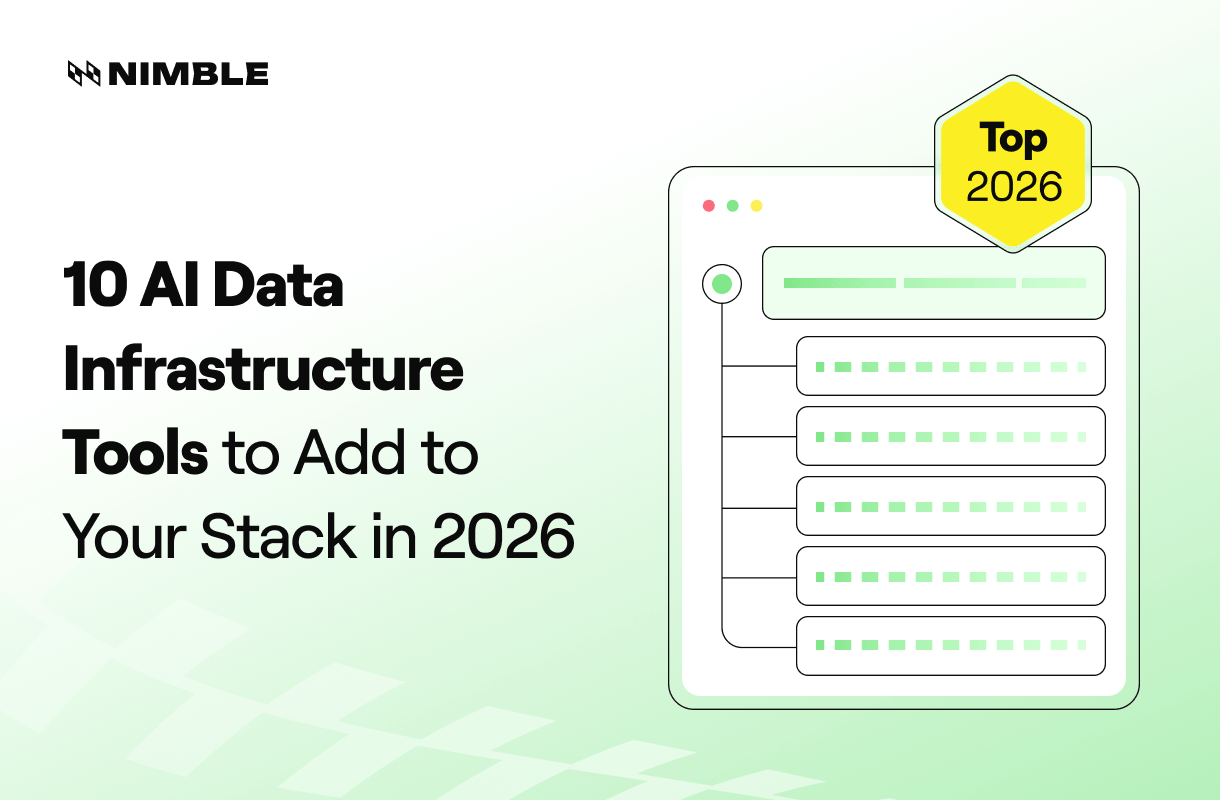 NIMBLE

10 AI Data Infrastructure Tools to Add to Your Stack in 2026

Top
2026